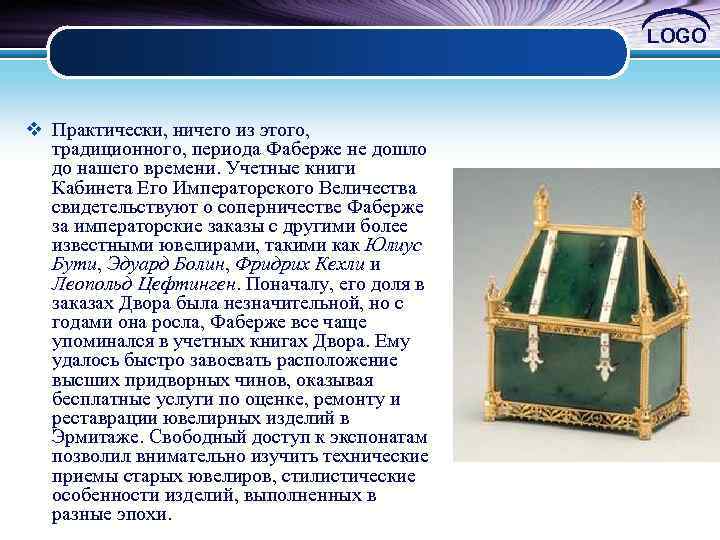 LOGO

❖ Практически, ничего из этого, традиционного, периода Фаберже не дошло до нашего времени. Учетные книги Кабинета Его Императорского Величества свидетельствуют о соперничестве Фаберже за императорские заказы с другими более известными ювелирами, такими как Юлиус Бути, Эдуард Болин, Фридрих Кехли и Леопольд Цефтинген. Поначалу, его доля в заказах Двора была незначительной, но с годами она росла, Фаберже все чаще упоминался в учетных книгах Двора. Ему удалось быстро завоевать расположение высших придворных чинов, оказывая бесплатные услуги по оценке, ремонту и реставрации ювелирных изделий в Эрмитаже. Свободный доступ к экспонатам позволил внимательно изучить технические приемы старых ювелиров, стилистические особенности изделий, выполненных в разные эпохи.